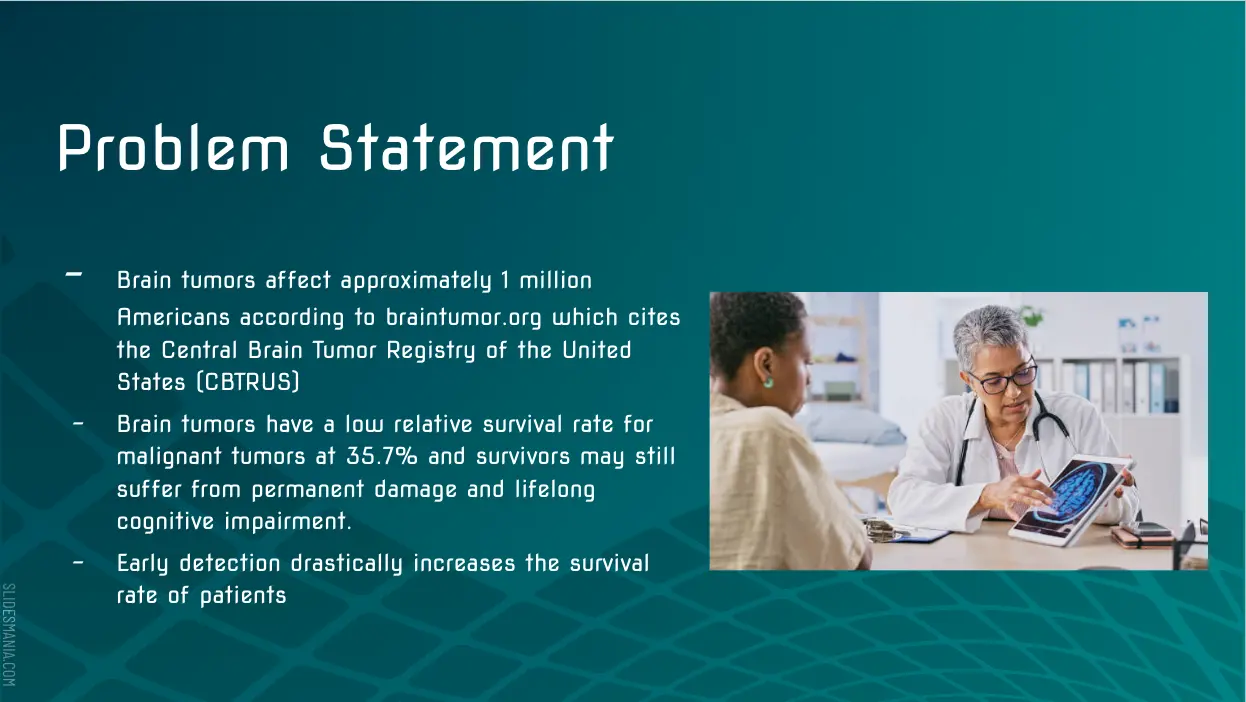 Problem Statement

- Brain tumors affect approximately 1 million Americans according to braintumor.org which cites the Central Brain Tumor Registry of the United States (CBTRUS)
- Brain tumors have a low relative survival rate for malignant tumors at 35.7% and survivors may still suffer from permanent damage and lifelong cognitive impairment.
- Early detection drastically increases the survival rate of patients

SLIDESMANIA.COM